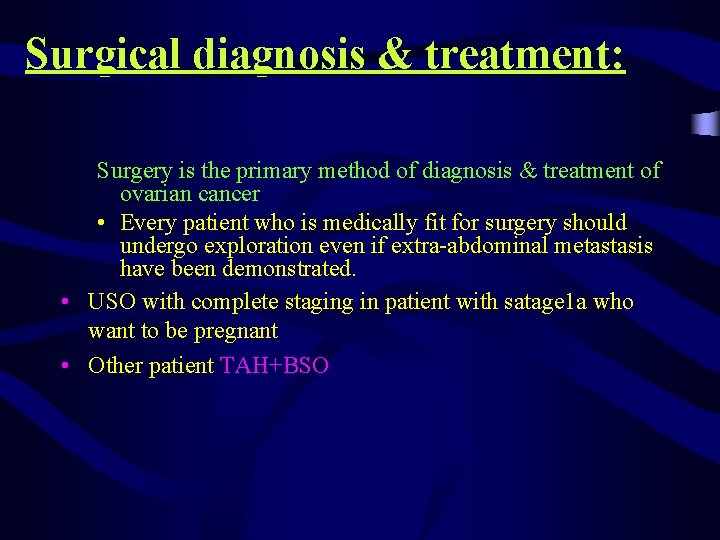 Surgical diagnosis & treatment:

Surgery is the primary method of diagnosis & treatment of ovarian cancer

• Every patient who is medically fit for surgery should undergo exploration even if extra-abdominal metastasis have been demonstrated.

• USO with complete staging in patient with satage1a who want to be pregnant

• Other patient TAH+BSO